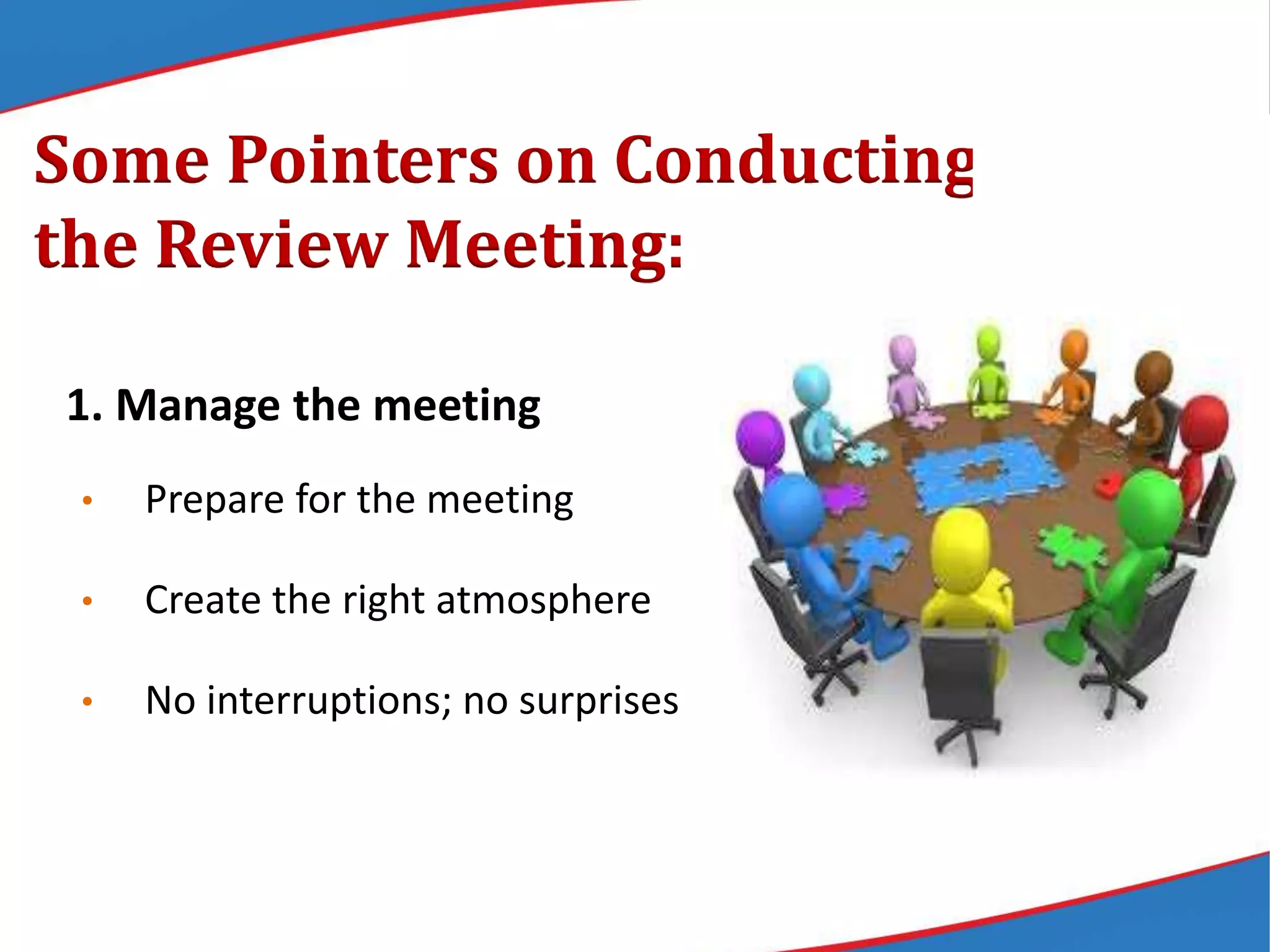 Some Pointers on Conducting the Review Meeting:

1. Manage the meeting

• Prepare for the meeting

• Create the right atmosphere

• No interruptions; no surprises